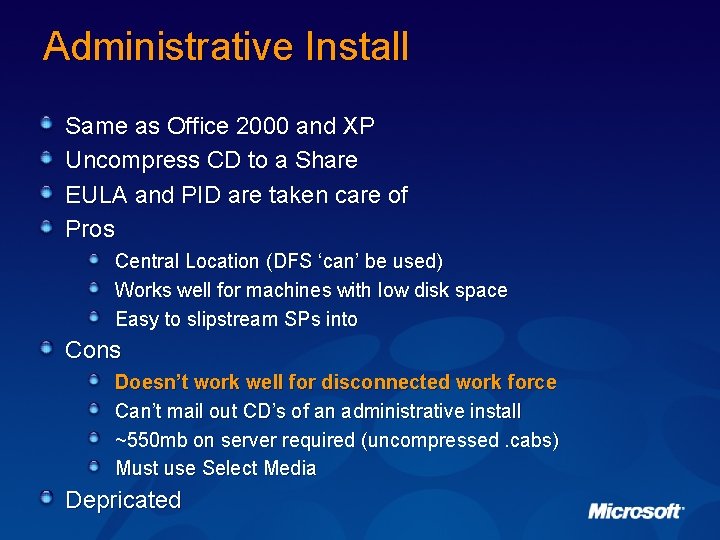 Administrative Install

Same as Office 2000 and XP

Uncompress CD to a Share

EULA and PID are taken care of

Pros

Central Location (DFS ‘can’ be used)

Works well for machines with low disk space

Easy to slipstream SPs into

Cons

Doesn’t work well for disconnected work force

Can’t mail out CD’s of an administrative install

~550mb on server required (uncompressed .cabs)

Must use Select Media

Depricated

Microsoft